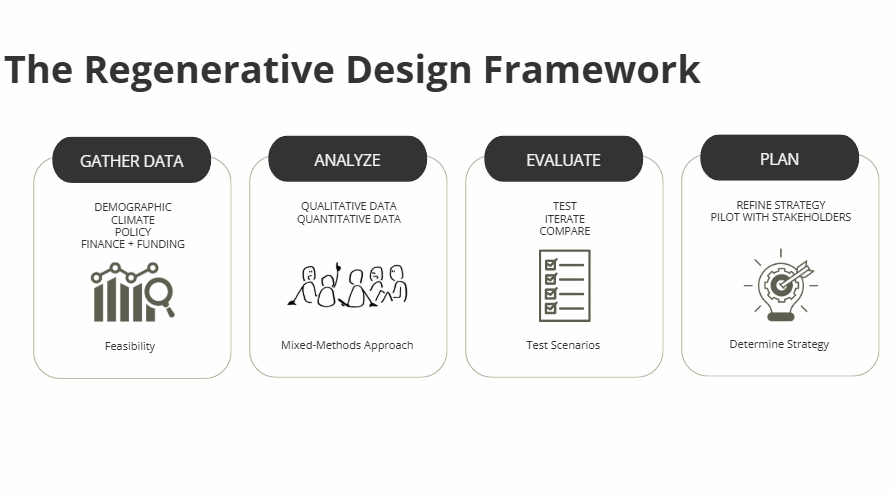 The Regenerative Design Framework

GATHER DATA

DEMOGRAPHIC
CLIMATE
POLICY
FINANCE + FUNDING

Feasibility

ANALYZE

QUALITATIVE DATA
QUANTITATIVE DATA

Mixed-Methods Approach

EVALUATE

TEST
ITERATE
COMPARE

Test Scenarios

PLAN

REFINE STRATEGY
PILOT WITH STAKEHOLDERS

Determine Strategy